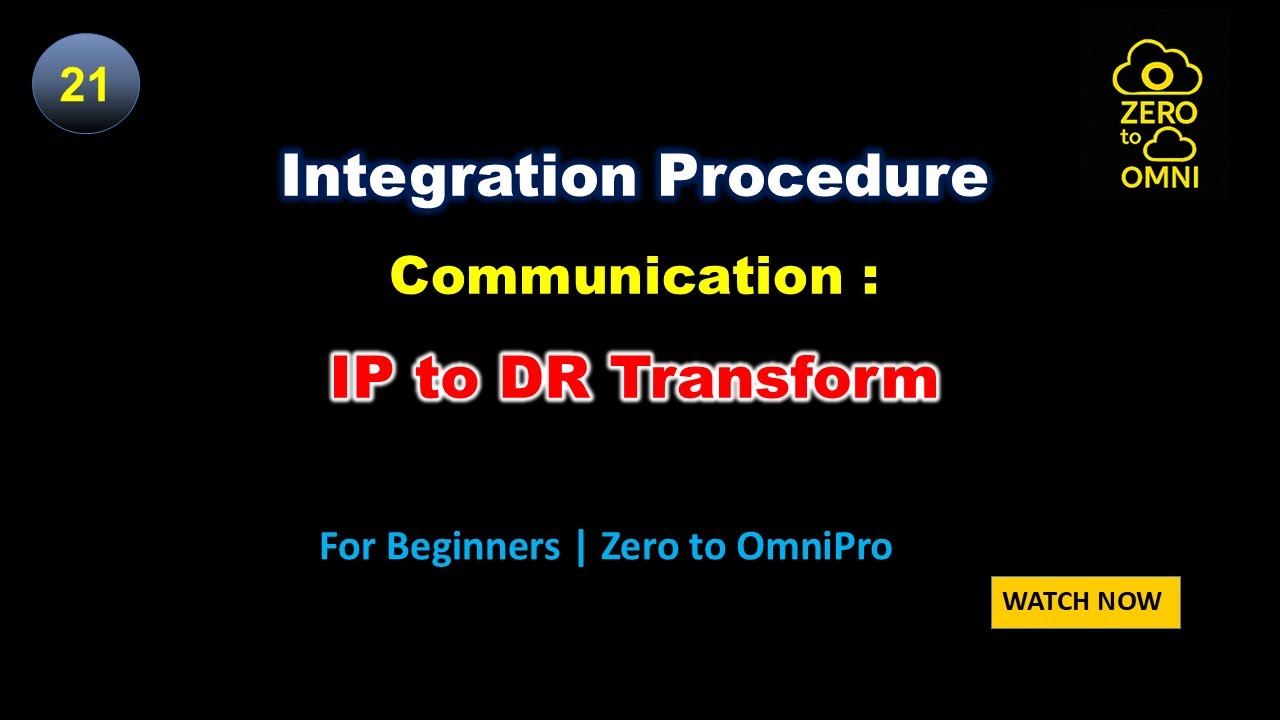 21

ZERO
to
OMNI

Integration Procedure

Communication :

IP to DR Transform

For Beginners | Zero to OmniPro

WATCH NOW